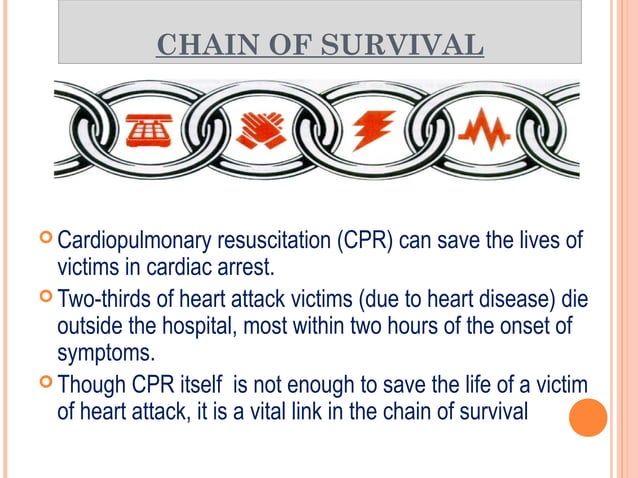 CHAIN OF SURVIVAL

Cardiopulmonary resuscitation (CPR) can save the lives of victims in cardiac arrest.

Two-thirds of heart attack victims (due to heart disease) die outside the hospital, most within two hours of the onset of symptoms.

Though CPR itself  is not enough to save the life of a victim of heart attack, it is a vital link in the chain of survival